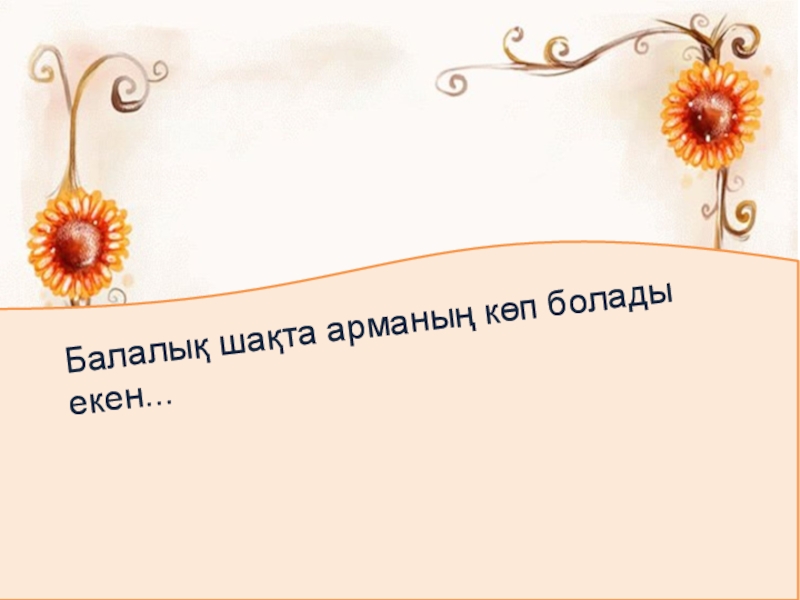 Балалық шақта арманың көп болады екен...